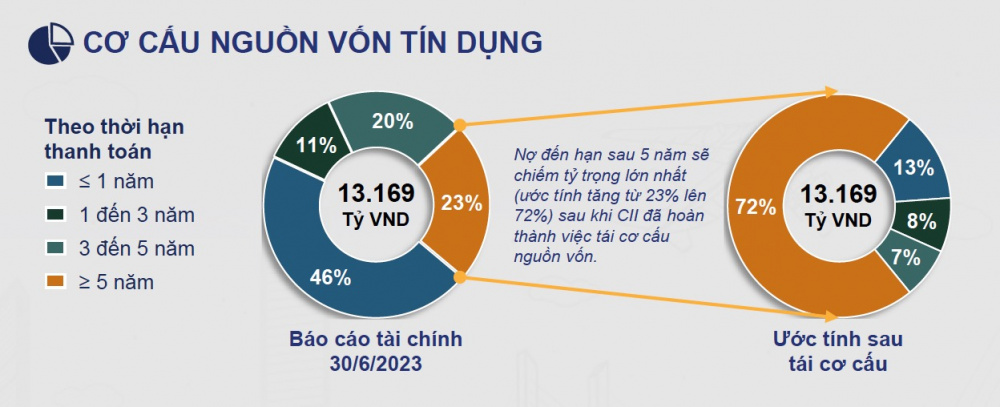 CƠ CẤU NGUỒN VỐN TÍN DỤNG

Theo thời hạn thanh toán

≤ 1 năm

1 đến 3 năm

3 đến 5 năm

≥ 5 năm

11%

20%

23%

46%

13.169
Tỷ VND

Báo cáo tài chính
30/6/2023

Nợ đến hạn sau 5 năm sẽ chiếm tỷ trọng lớn nhất (ước tính tăng từ 23% lên 72%) sau khi CII đã hoàn thành việc tái cơ cấu nguồn vốn.

72%

13%

8%

7%

13.169
Tỷ VND

Ước tính sau
tái cơ cấu